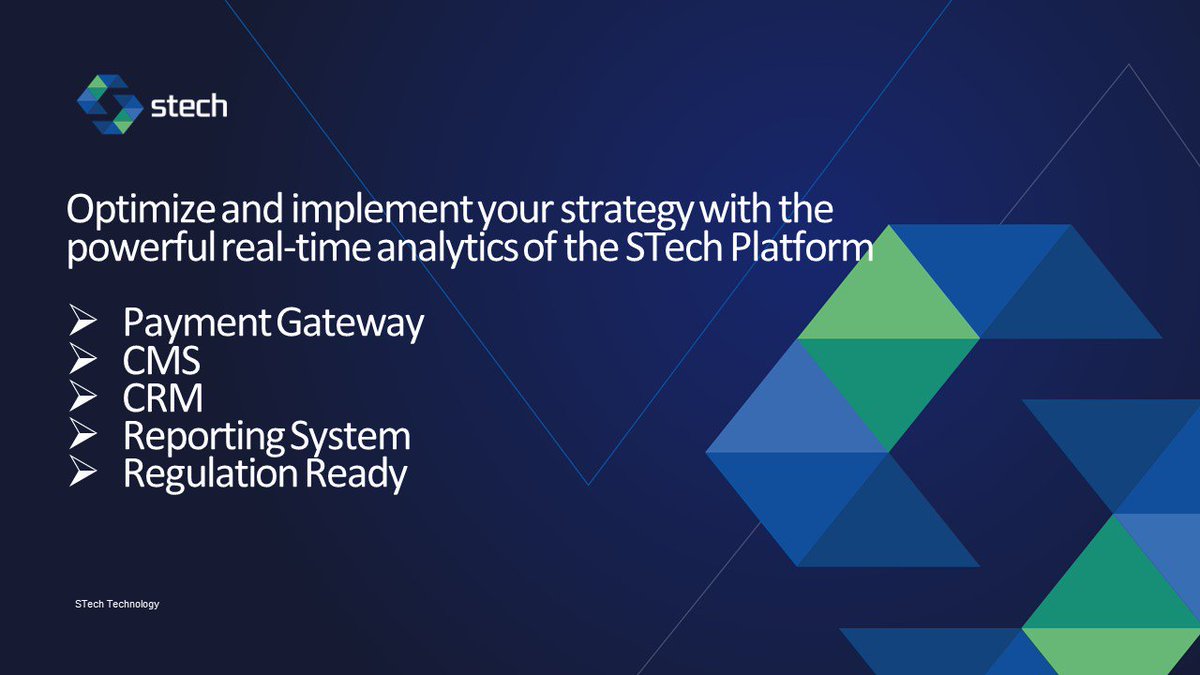 stech

Optimize and implement your strategy with the powerful real-time analytics of the STech Platform

➢ Payment Gateway
➢ CMS
➢ CRM
➢ Reporting System
➢ Regulation Ready

STech Technology